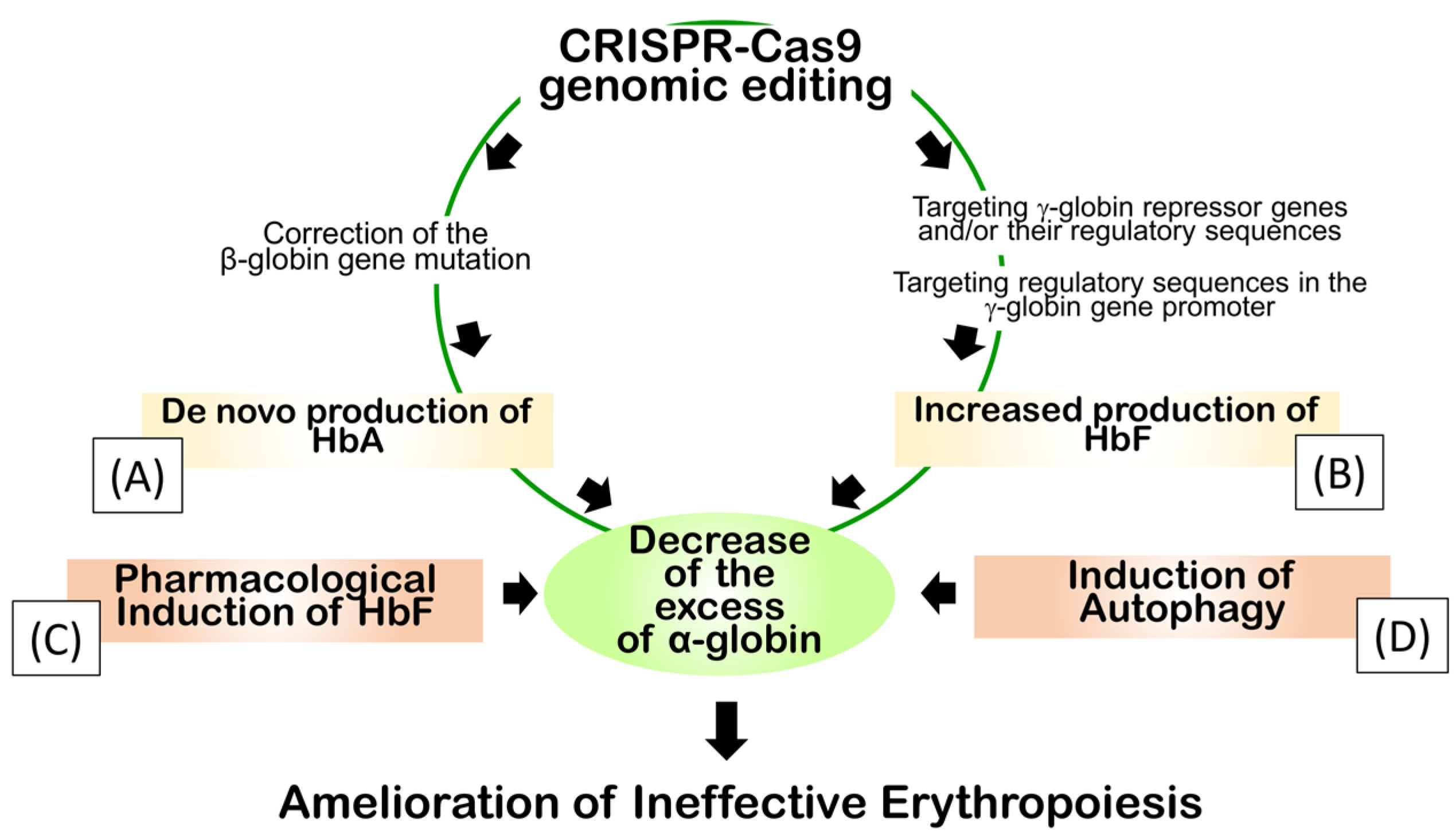 CRISPR-Cas9 genomic editing

Correction of the β-globin gene mutation

Targeting γ-globin repressor genes and/or their regulatory sequences

Targeting regulatory sequences in the γ-globin gene promoter

De novo production of HbA

(A)

Increased production of HbF

(B)

Pharmacological Induction of HbF

(C)

Decrease of the excess of α-globin

Induction of Autophagy

(D)

Amelioration of Ineffective Erythropoiesis